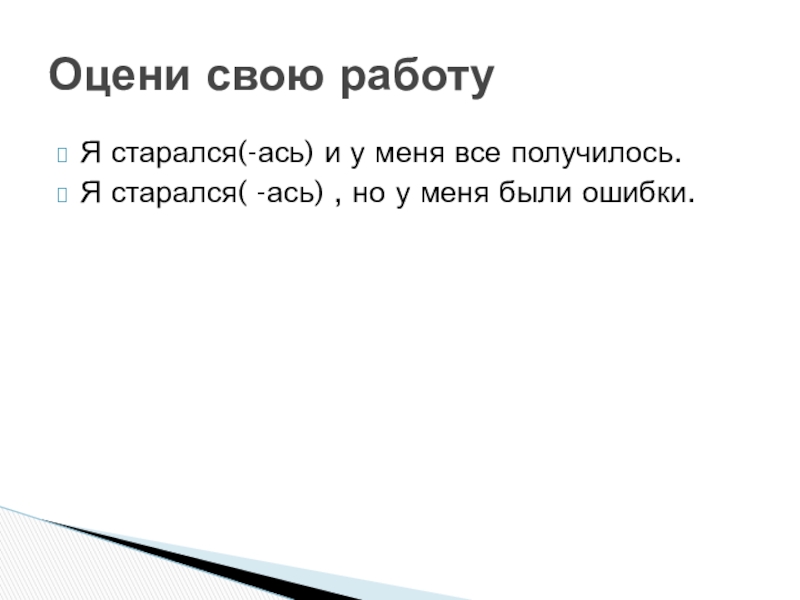 Оцени свою работу

Я старался(-ась) и у меня все получилось.

Я старался( -ась) , но у меня были ошибки.